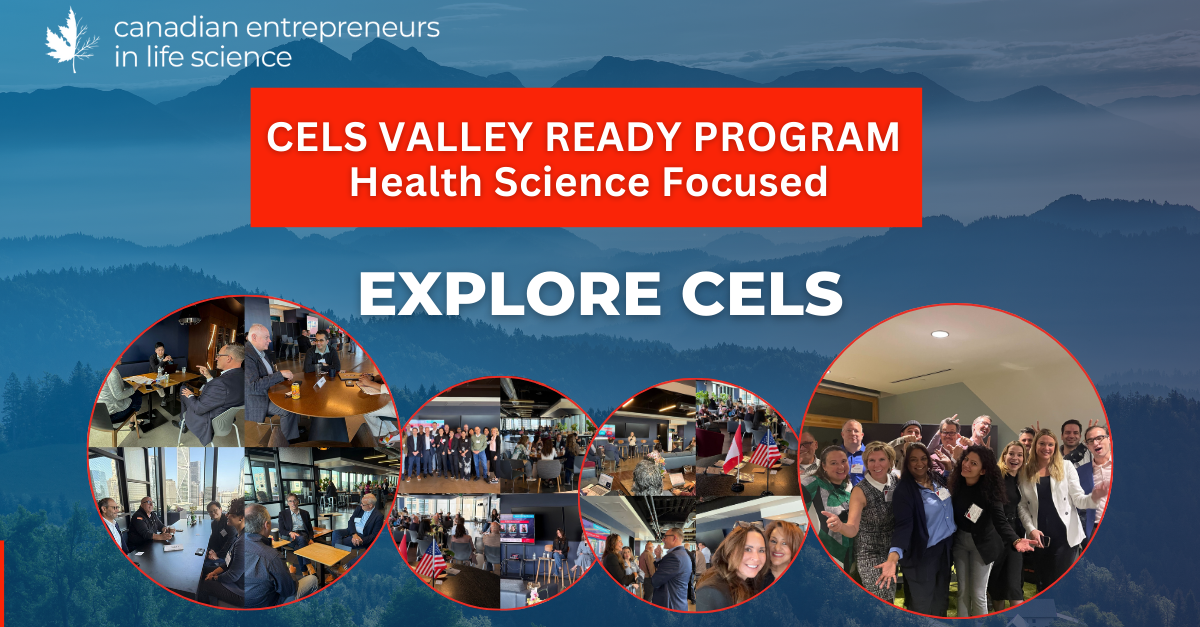 canadian entrepreneurs in life science

CELS VALLEY READY PROGRAM
Health Science Focused

EXPLORE CELS